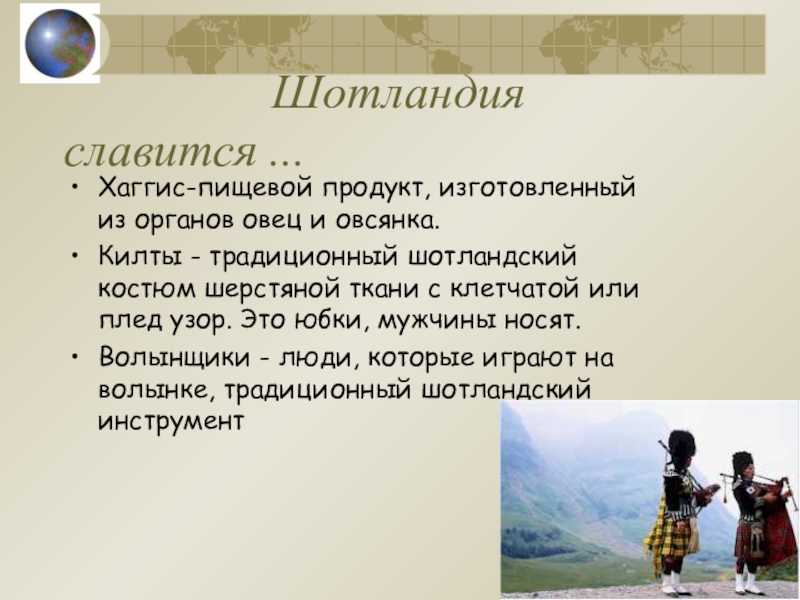 Шотландия славится ...

• Хаггис-пищевой продукт, изготовленный из органов овец и овсянка.

• Килты - традиционный шотландский костюм шерстяной ткани с клетчатой или плед узор. Это юбки, мужчины носят.

• Волынщики - люди, которые играют на волынке, традиционный шотландский инструмент